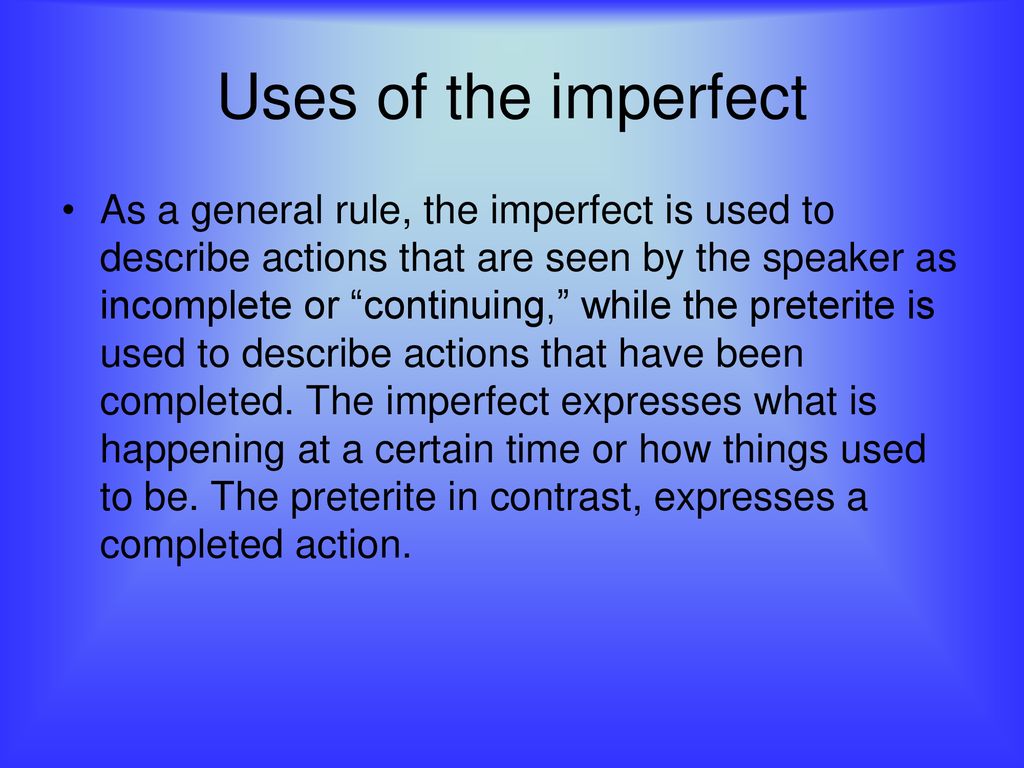 Uses of the imperfect

• As a general rule, the imperfect is used to describe actions that are seen by the speaker as incomplete or “continuing,” while the preterite is used to describe actions that have been completed. The imperfect expresses what is happening at a certain time or how things used to be. The preterite in contrast, expresses a completed action.